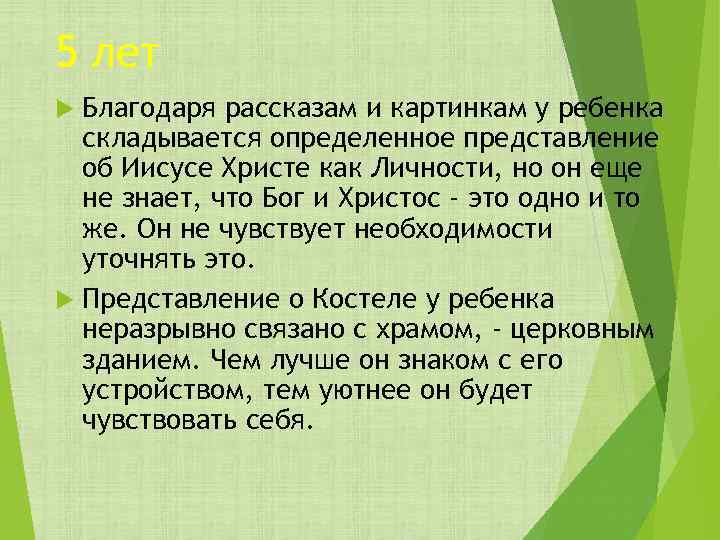 5 лет

Благодаря рассказам и картинкам у ребенка складывается определенное представление об Иисусе Христе как Личности, но он еще не знает, что Бог и Христос - это одно и то же. Он не чувствует необходимости уточнять это.

Представление о Костеле у ребенка неразрывно связано с храмом, - церковным зданием. Чем лучше он знаком с его устройством, тем уютнее он будет чувствовать себя.